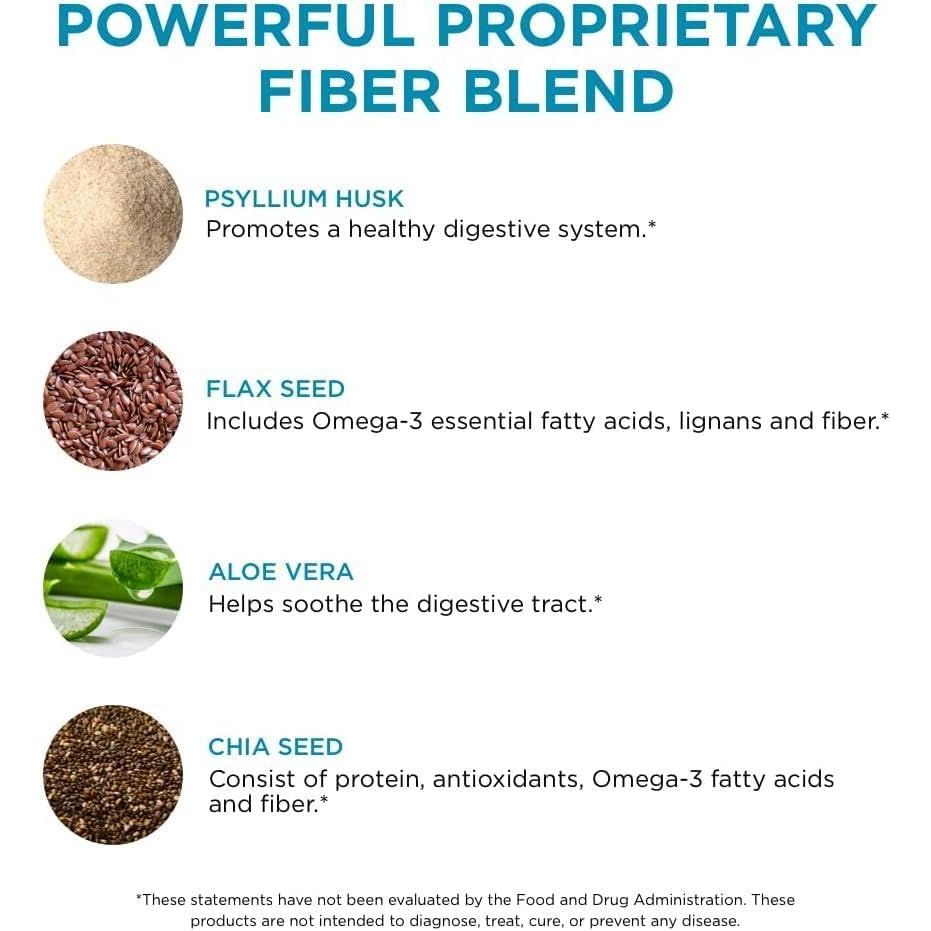 POWERFUL PROPRIETARY FIBER BLEND

PSYLLIUM HUSK
Promotes a healthy digestive system.*

FLAX SEED
Includes Omega-3 essential fatty acids, lignans and fiber.*

ALOE VERA
Helps soothe the digestive tract.*

CHIA SEED
Consist of protein, antioxidants, Omega-3 fatty acids and fiber.*

*These statements have not been evaluated by the Food and Drug Administration. These products are not intended to diagnose, treat, cure, or prevent any disease.